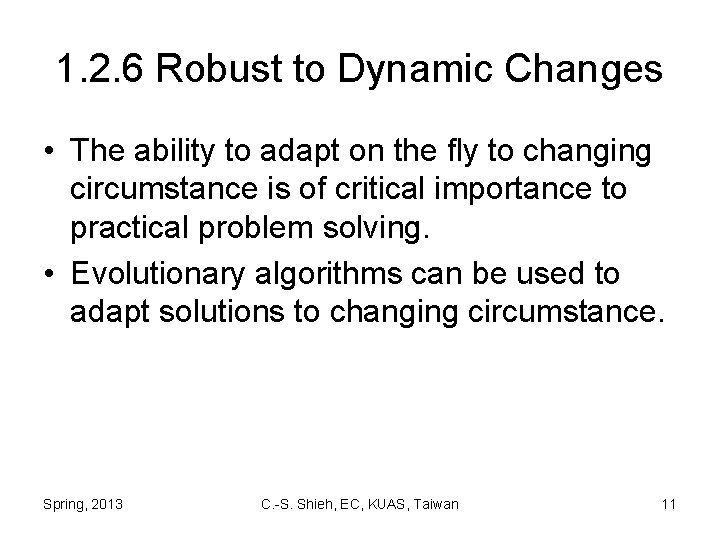 1.2.6 Robust to Dynamic Changes

• The ability to adapt on the fly to changing circumstance is of critical importance to practical problem solving.

• Evolutionary algorithms can be used to adapt solutions to changing circumstance.

Spring, 2013

C.-S. Shieh, EC, KUAS, Taiwan

11